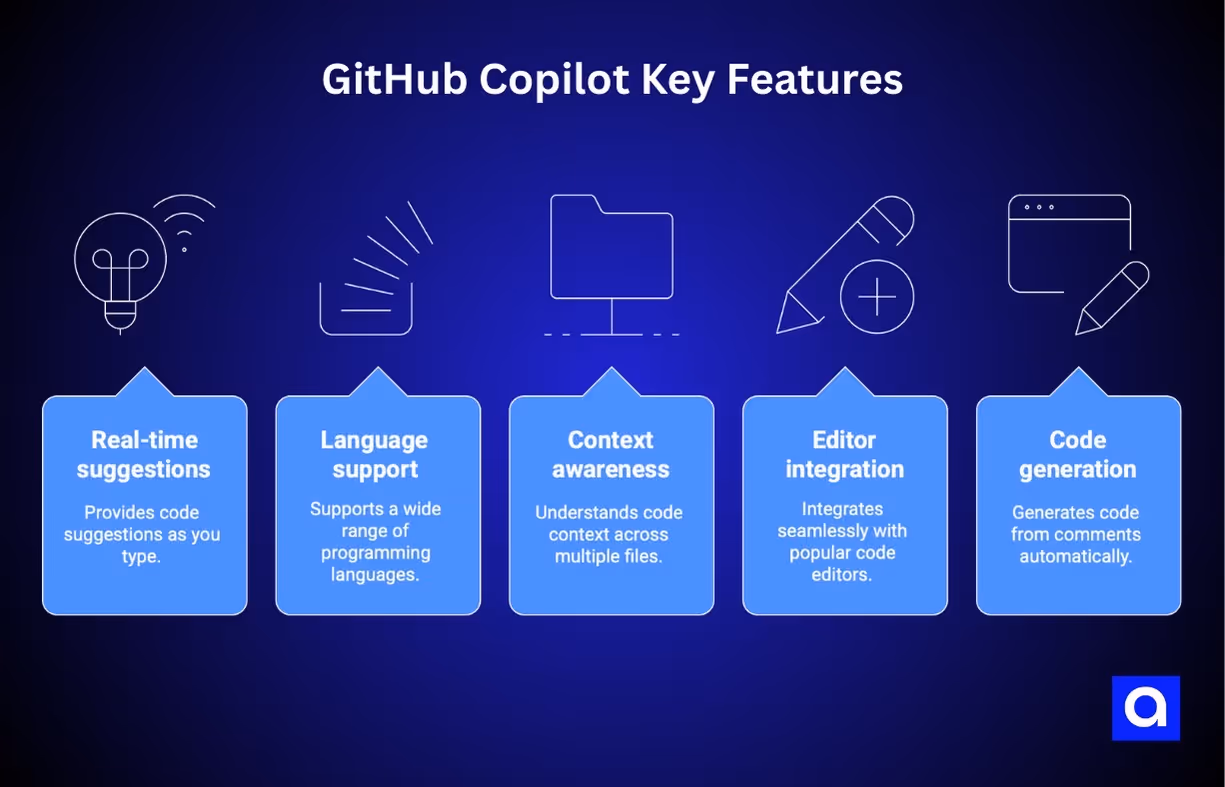 GitHub Copilot Key Features

Real-time suggestions

Provides code suggestions as you type.

Language support

Supports a wide range of programming languages.

Context awareness

Understands code context across multiple files.

Editor integration

Integrates seamlessly with popular code editors.

Code generation

Generates code from comments automatically.

a